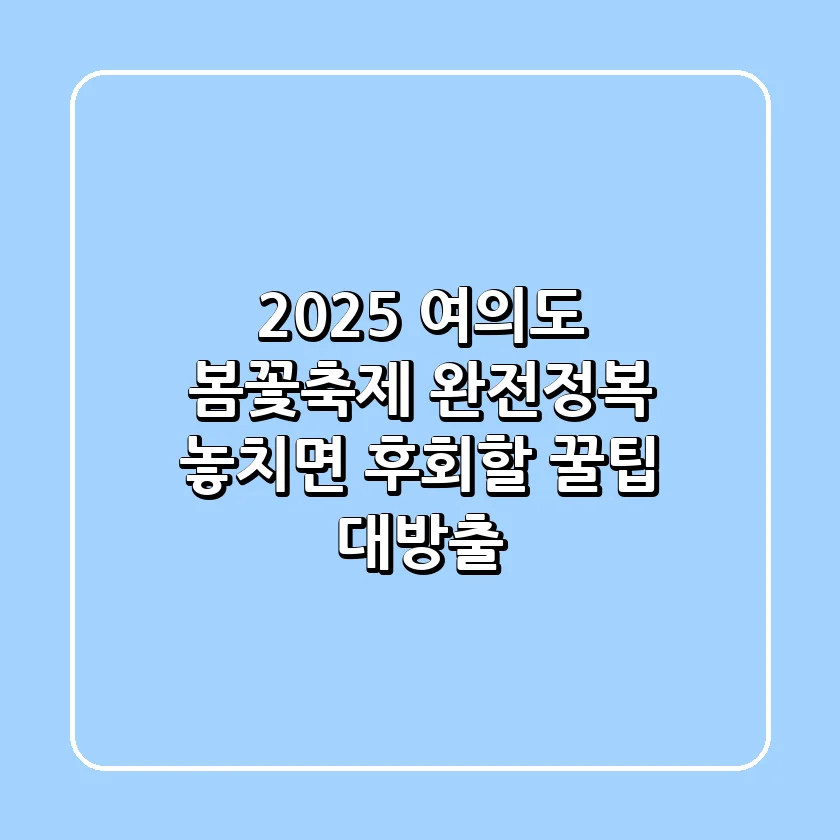 2025 여의도 봄꽃축제 완전정복 놓치면 후회할 꿀팁 대방출